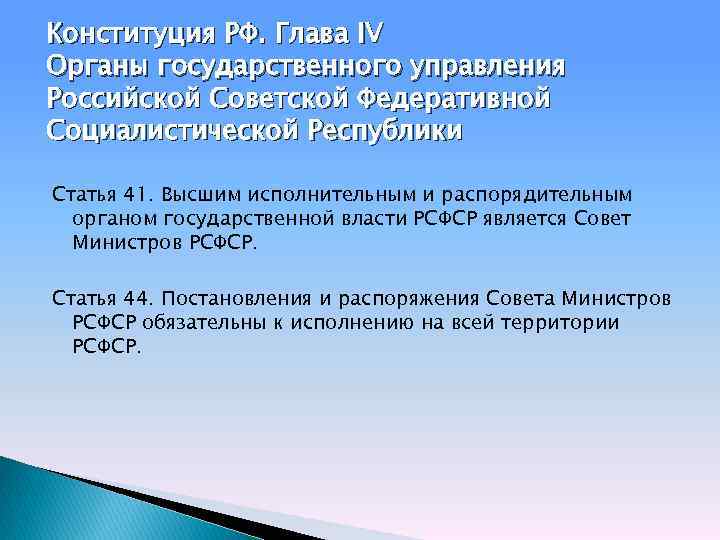 Конституция РФ. Глава IV
Органы государственного управления Российской Советской Федеративной Социалистической Республики

Статья 41. Высшим исполнительным и распорядительным органом государственной власти РСФСР является Совет Министров РСФСР.

Статья 44. Постановления и распоряжения Совета Министров РСФСР обязательны к исполнению на всей территории РСФСР.